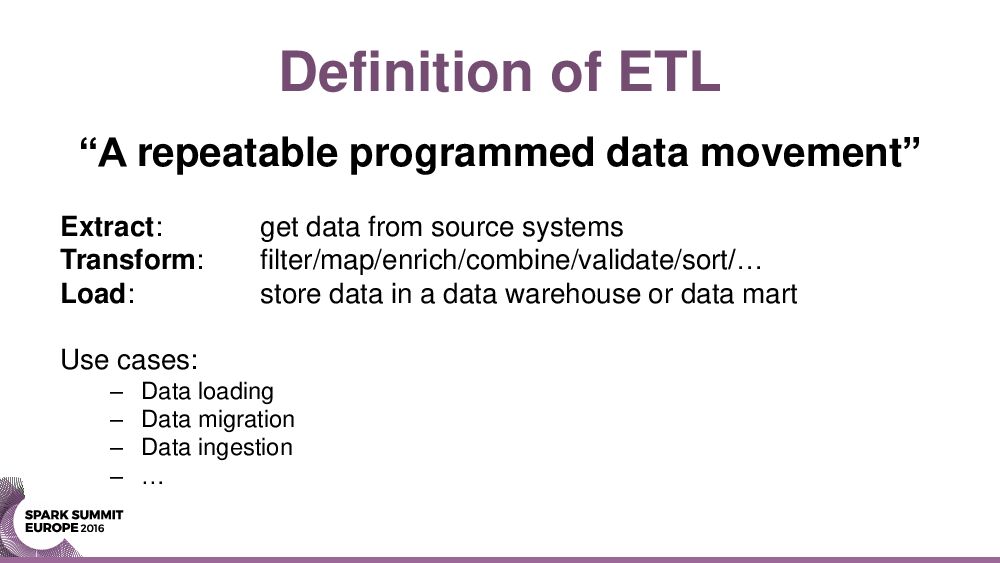 Definition of ETL

“A repeatable programmed data movement”

Extract: get data from source systems
Transform: filter/map/enrich/combine/validate/sort/…
Load: store data in a data warehouse or data mart

Use cases:
– Data loading
– Data migration
– Data ingestion
– …

SPARK SUMMIT EUROPE 2016